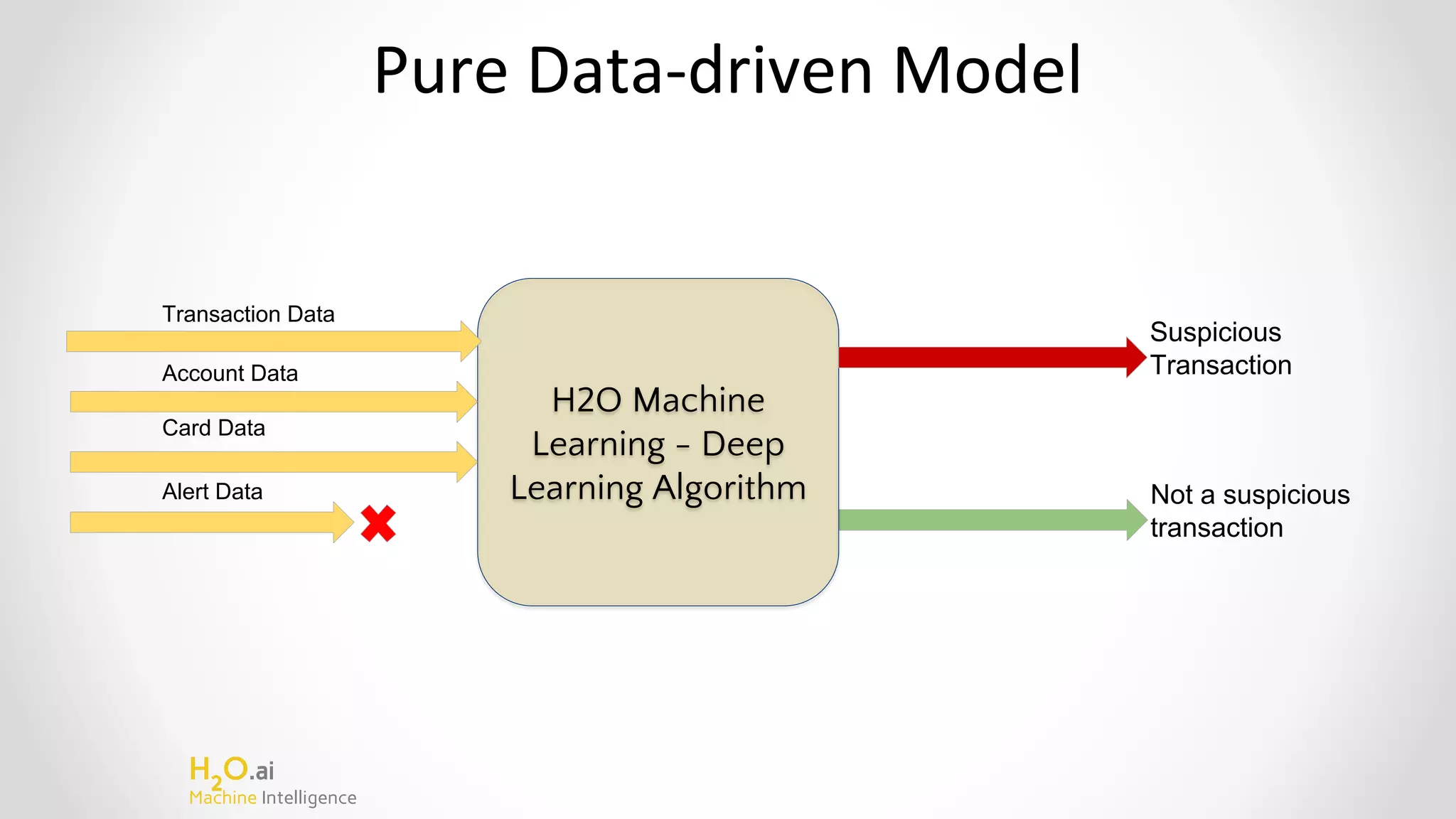 Pure Data-driven Model

Transaction Data

Account Data

Card Data

Alert Data

H2O Machine Learning – Deep Learning Algorithm

Suspicious Transaction

Not a suspicious transaction

$H_2O$.ai
Machine Intelligence